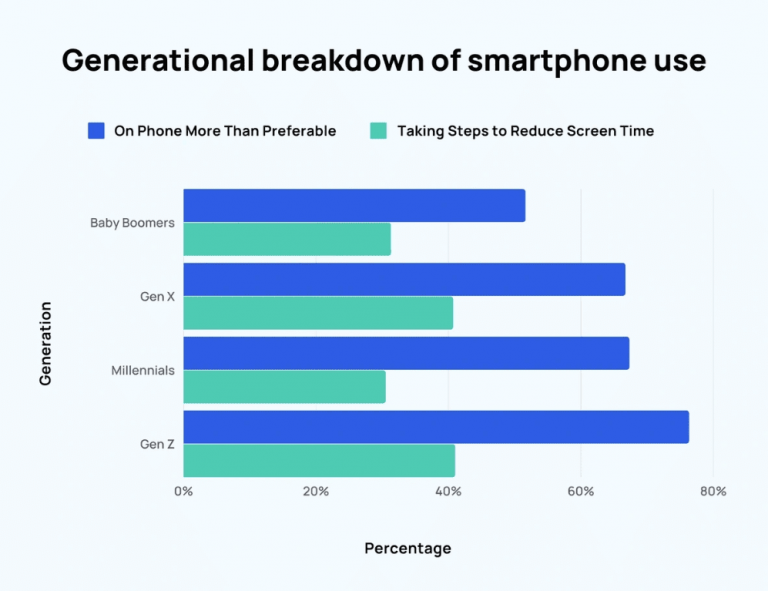 Generational breakdown of smartphone use

On Phone More Than Preferable

Taking Steps to Reduce Screen Time

Generation

Baby Boomers

Gen X

Millennials

Gen Z

0%

20%

40%

60%

80%

Percentage